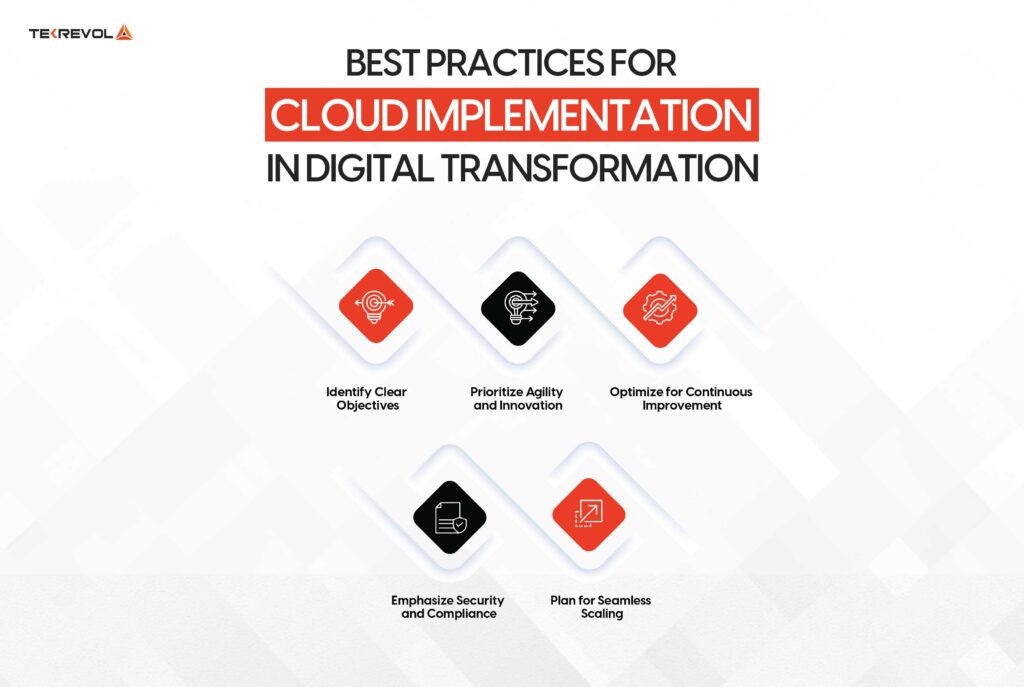 TEKREVOL

BEST PRACTICES FOR
CLOUD IMPLEMENTATION
IN DIGITAL TRANSFORMATION

Identify Clear Objectives

Prioritize Agility and Innovation

Optimize for Continuous Improvement

Emphasize Security and Compliance

Plan for Seamless Scaling